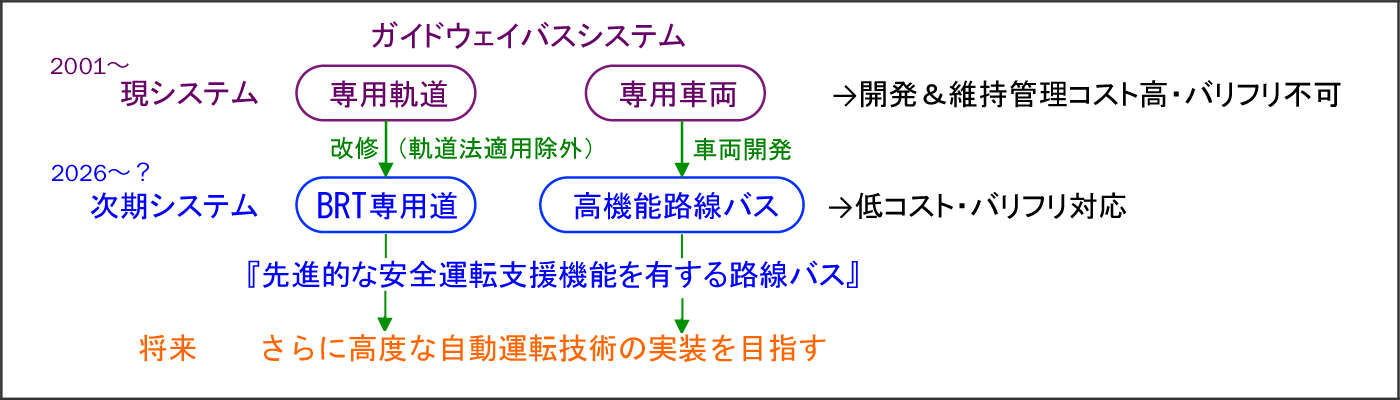 ガイドウェイバスシステム

2001～
現システム

専用軌道

専用車両

→開発＆維持管理コスト高・バリフリ不可

改修（軌道法適用除外）

車両開発

2026～？
次期システム

BRT専用道

高機能路線バス

→低コスト・バリフリ対応

『先進的な安全運転支援機能を有する路線バス』

将来　さらに高度な自動運転技術の実装を目指す